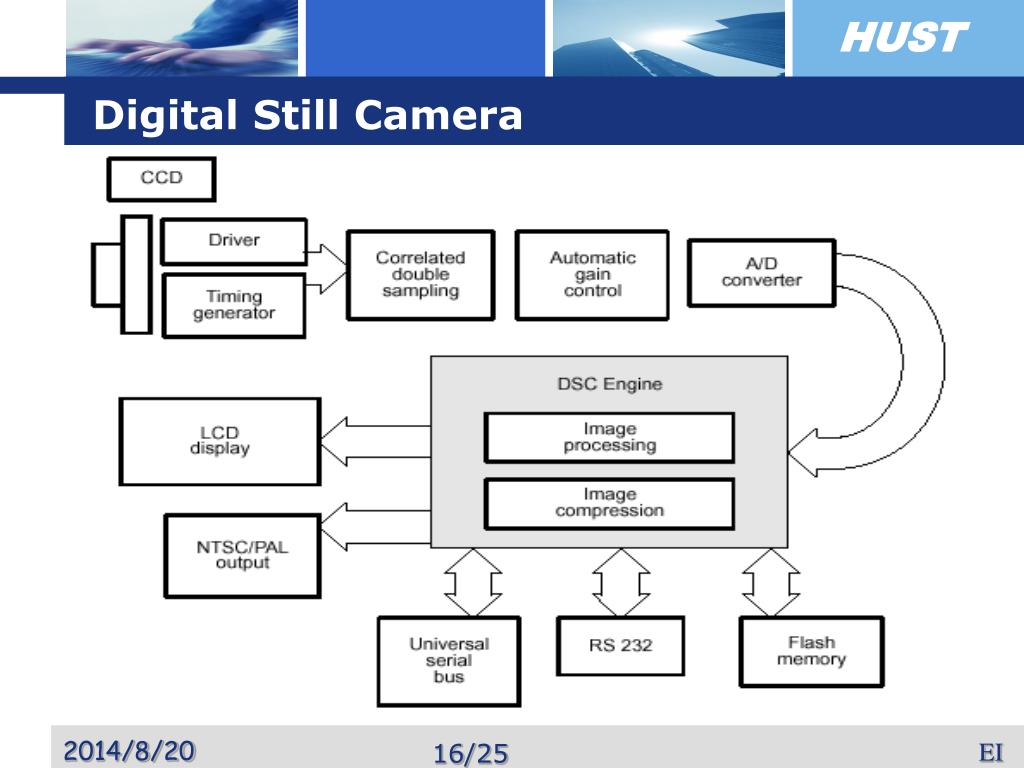 HUST

Digital Still Camera

CCD

Driver

Timing generator

Correlated double sampling

Automatic gain control

A/D converter

DSC Engine

Image processing

Image compression

LCD display

NTSC/PAL output

Universal serial bus

RS 232

Flash memory

2014/8/20

16/25

EI